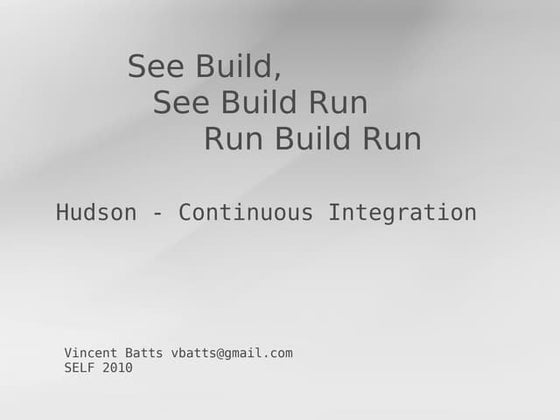 See Build,
See Build Run
Run Build Run

Hudson - Continuous Integration

Vincent Batts vbatts@gmail.com
SELF 2010